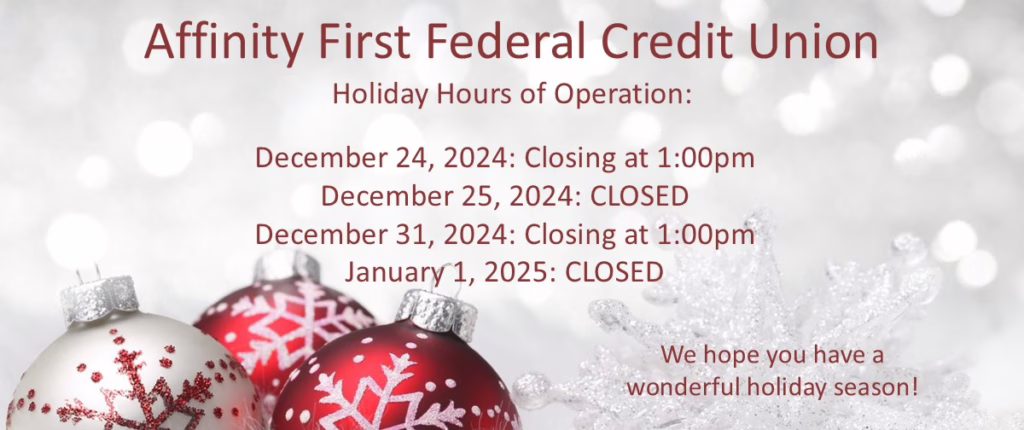 Affinity First Federal Credit Union
Holiday Hours of Operation:

December 24, 2024: Closing at 1:00pm
December 25, 2024: CLOSED
December 31, 2024: Closing at 1:00pm
January 1, 2025: CLOSED

We hope you have a wonderful holiday season!